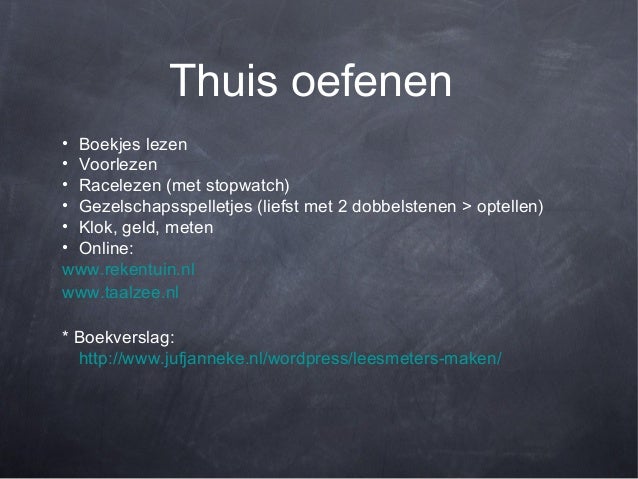 Thuis oefenen

• Boekjes lezen
• Voorlezen
• Racelezen (met stopwatch)
• Gezelschapsspelletjes (liefst met 2 dobbelstenen > optellen)
• Klok, geld, meten
• Online:
www.rekentuin.nl
www.taalzee.nl

* Boekverslag:
http://www.jufjanneke.nl/wordpress/leesmeters-maken/